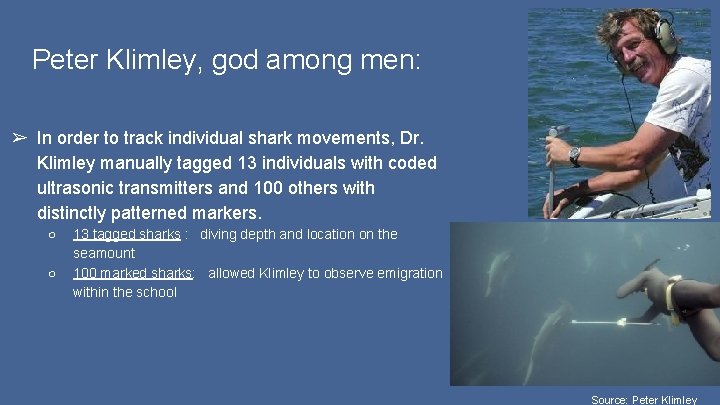 Peter Klimley, god among men:

➢ In order to track individual shark movements, Dr. Klimley manually tagged 13 individuals with coded ultrasonic transmitters and 100 others with distinctly patterned markers.

○ 13 tagged sharks : diving depth and location on the seamount

○ 100 marked sharks: allowed Klimley to observe emigration within the school

Source: Peter Klimley